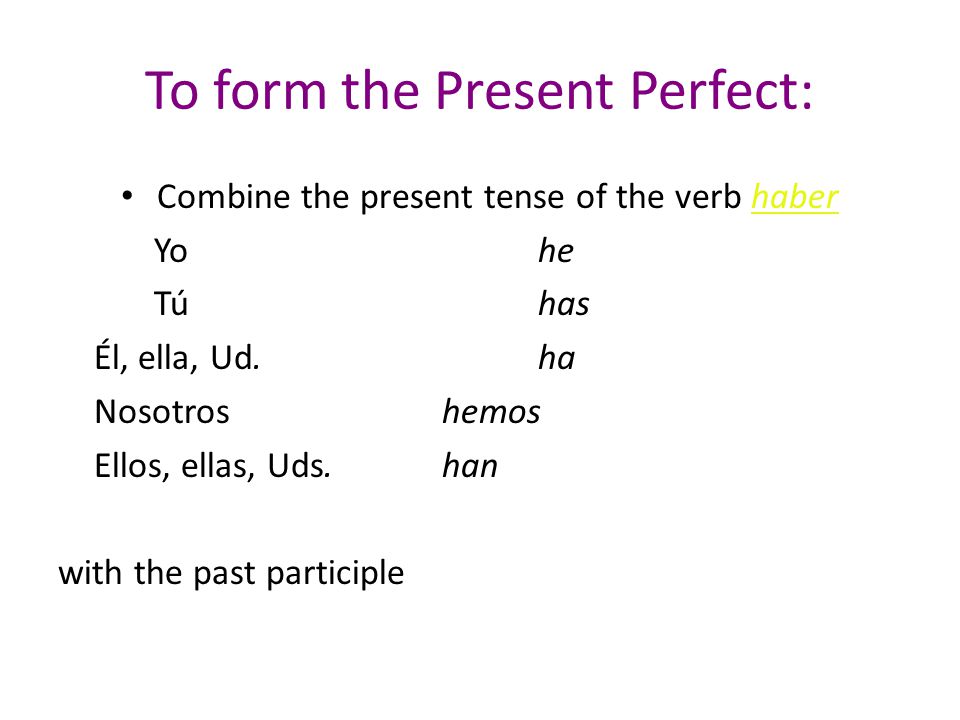 To form the Present Perfect:

• Combine the present tense of the verb haber

Yo he
Tú has
Él, ella, Ud. ha
Nosotros hemos
Ellos, ellas, Uds. han

with the past participle